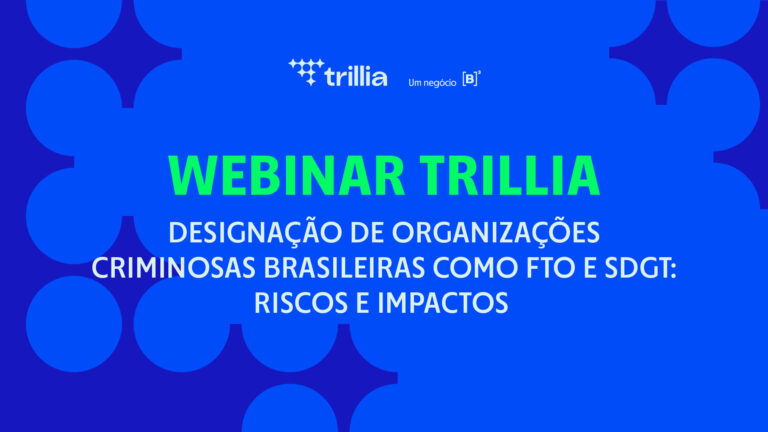 trillia Um negócio [B]³

WEBINAR TRILLIA

DESIGNAÇÃO DE ORGANIZAÇÕES CRIMINOSAS BRASILEIRAS COMO FTO E SDGT: RISCOS E IMPACTOS